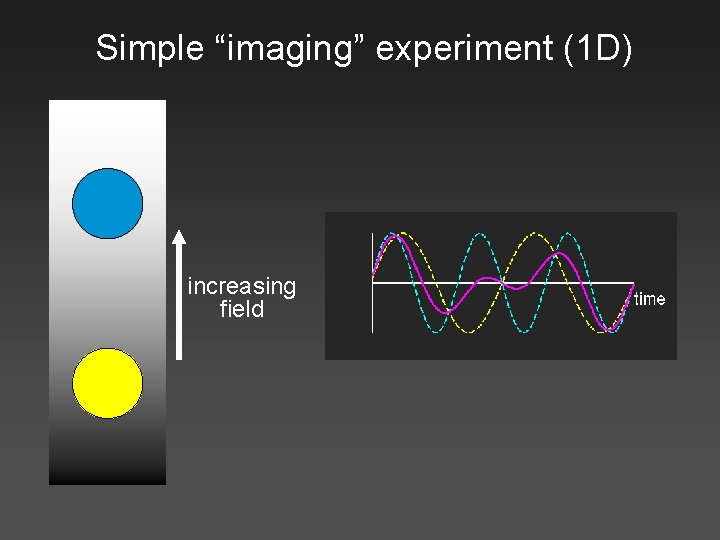 Simple “imaging” experiment (1D)

increasing field

time